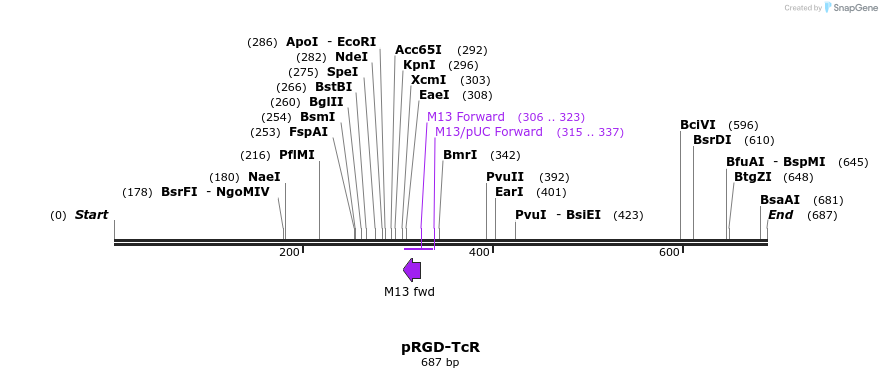 Created by SnapGene

(286) ApoI - EcoRI
(282) NdeI
(275) SpeI
(266) BstBI
(260) BglII
(254) BsmI
(253) FspAI
(216) PflMI
(180) NaeI
(178) BsrFI - NgoMIV
(0) Start

Acc65I (292)
KpnI (296)
XcmI (303)
EaeI (308)
M13 Forward (306 .. 323)
M13/pUC Forward (315 .. 337)
BmrI (342)
PvuII (392)
EarI (401)
PvuI - BsiEI (423)

BciVI (596)
BsrDI (610)
BfuAI - BspMI (645)
BtgZI (648)
BsaAI (681)
End (687)

200
400
600

M13 fwd

pRGD-TcR
687 bp